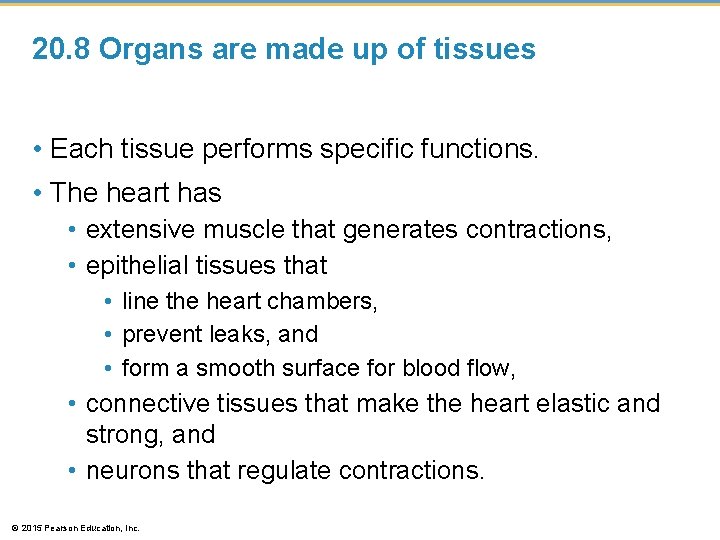 20.8 Organs are made up of tissues

• Each tissue performs specific functions.
• The heart has
  • extensive muscle that generates contractions,
  • epithelial tissues that
    • line the heart chambers,
    • prevent leaks, and
    • form a smooth surface for blood flow,
  • connective tissues that make the heart elastic and strong, and
  • neurons that regulate contractions.

© 2015 Pearson Education, Inc.